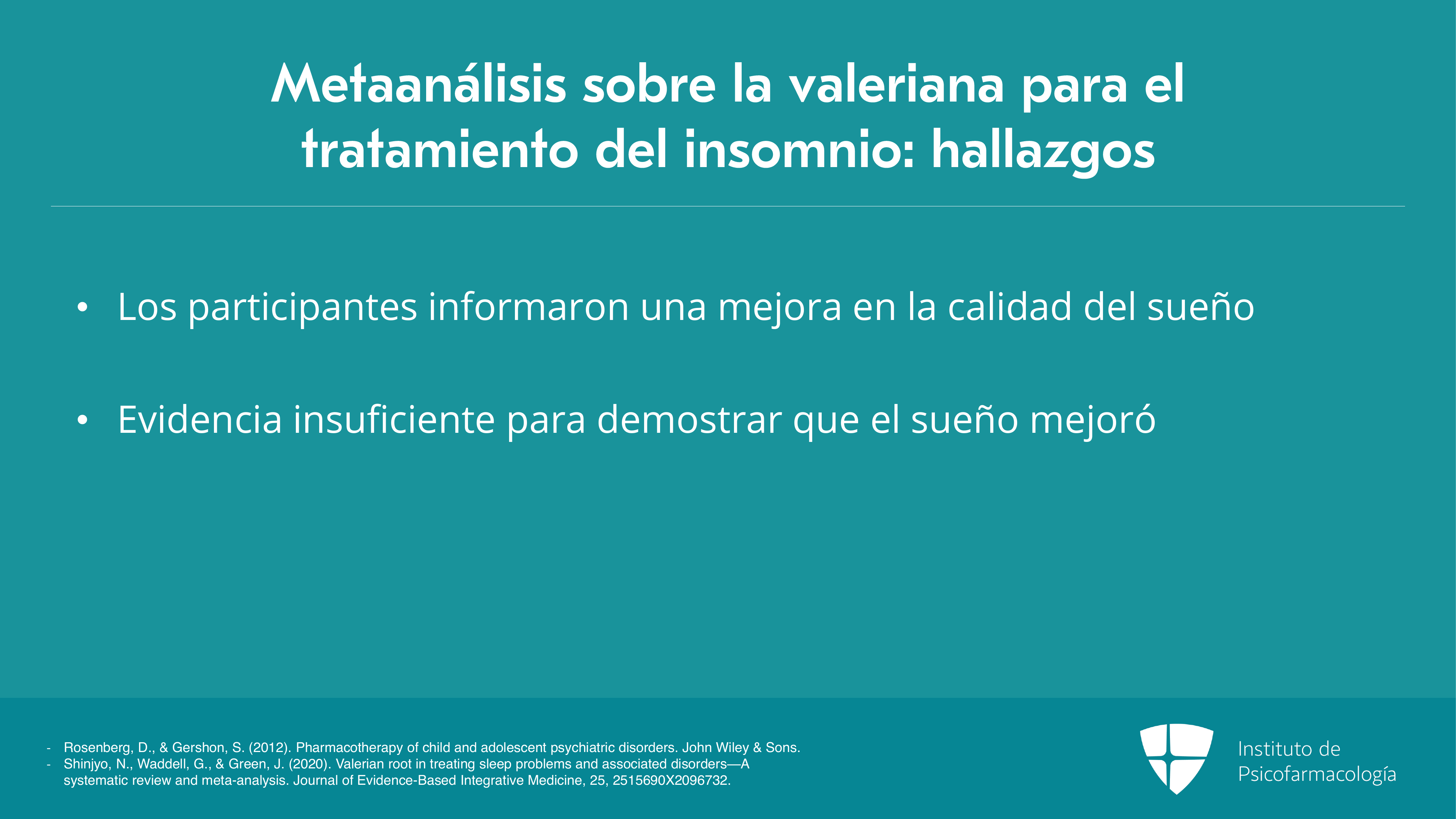 Metaanálisis sobre la valeriana para el tratamiento del insomnio: hallazgos

• Los participantes informaron una mejora en la calidad del sueño

• Evidencia insuficiente para demostrar que el sueño mejoró

- Rosenberg, D., & Gershon, S. (2012). Pharmacotherapy of child and adolescent psychiatric disorders. John Wiley & Sons.
- Shinjyo, N., Waddell, G., & Green, J. (2020). Valerian root in treating sleep problems and associated disorders—A systematic review and meta-analysis. Journal of Evidence-Based Integrative Medicine, 25, 2515690X2096732.

Instituto de Psicofarmacología